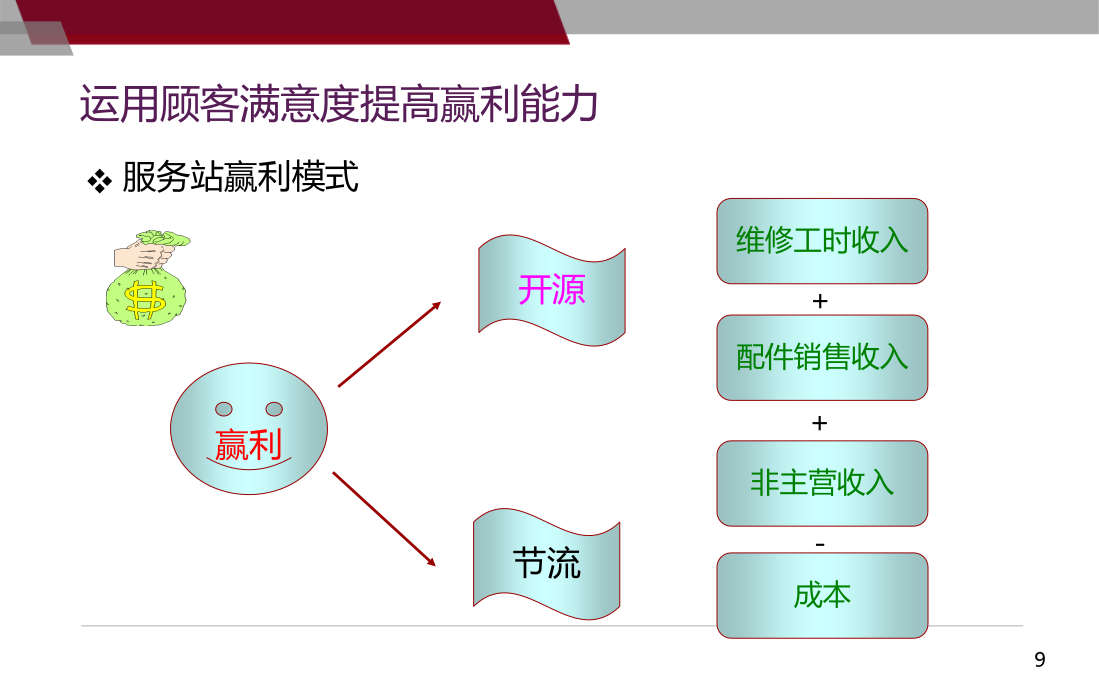 运用顾客满意度提高赢利能力

❖ 服务站赢利模式

$

赢利

开源

节流

维修工时收入

+

配件销售收入

+

非主营收入

-

成本

9